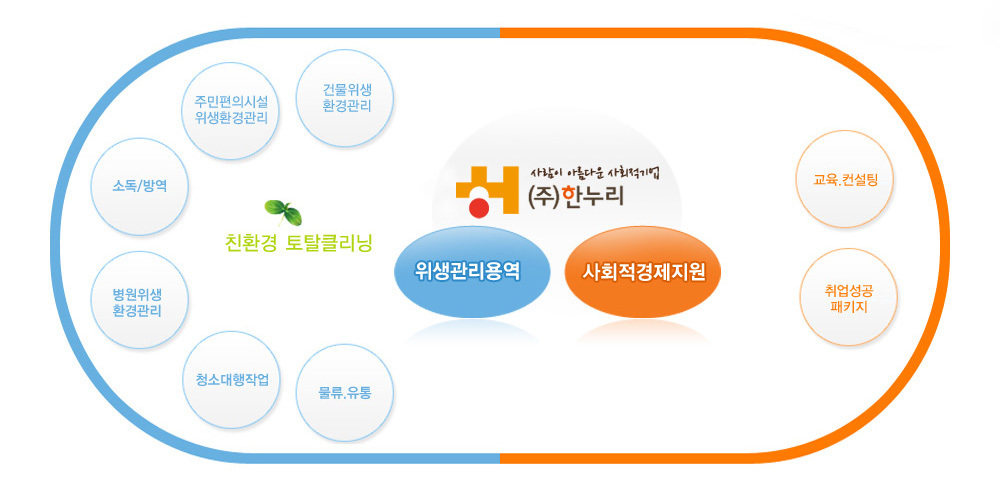 주민편의시설
위생환경관리

건물위생
환경관리

소독/방역

친환경 토탈클리닝

병원위생
환경관리

청소대행작업

물류.유통

사람이 아름다운 사회적기업
(주)한누리

위생관리용역

사회적경제지원

교육.컨설팅

취업성공
패키지